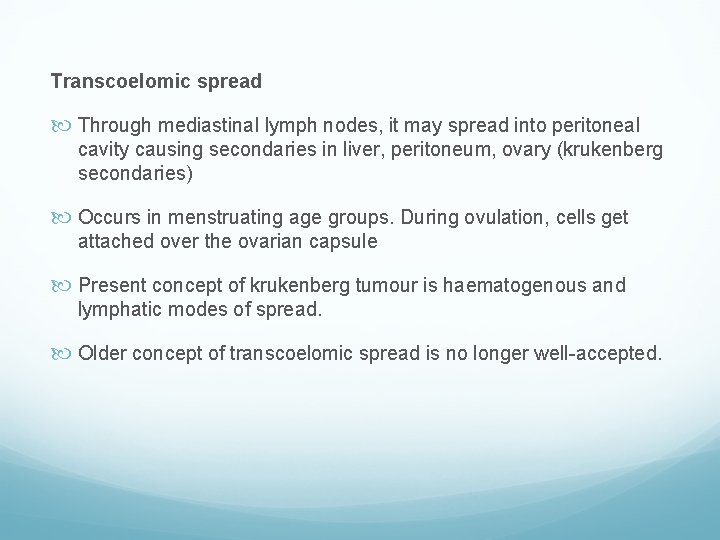 Transcoelomic spread

Through mediastinal lymph nodes, it may spread into peritoneal cavity causing secondaries in liver, peritoneum, ovary (krukenberg secondaries)

Occurs in menstruating age groups. During ovulation, cells get attached over the ovarian capsule

Present concept of krukenberg tumour is haematogenous and lymphatic modes of spread.

Older concept of transcoelomic spread is no longer well-accepted.